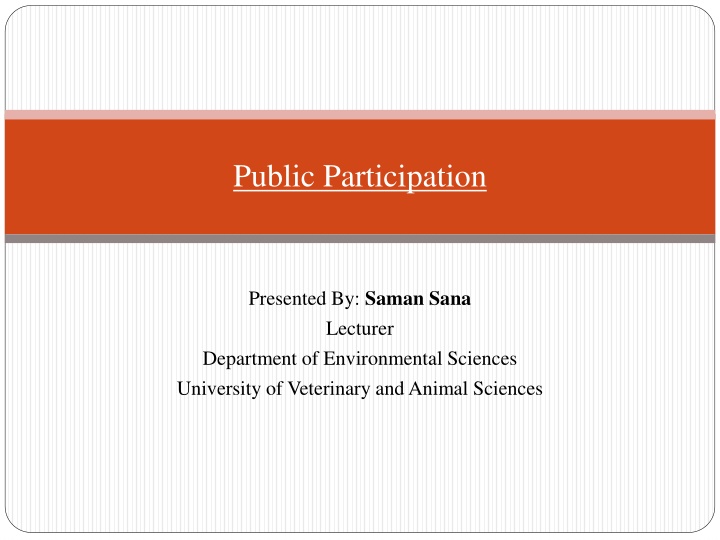 Public Participation

Presented By: Saman Sana
Lecturer
Department of Environmental Sciences
University of Veterinary and Animal Sciences